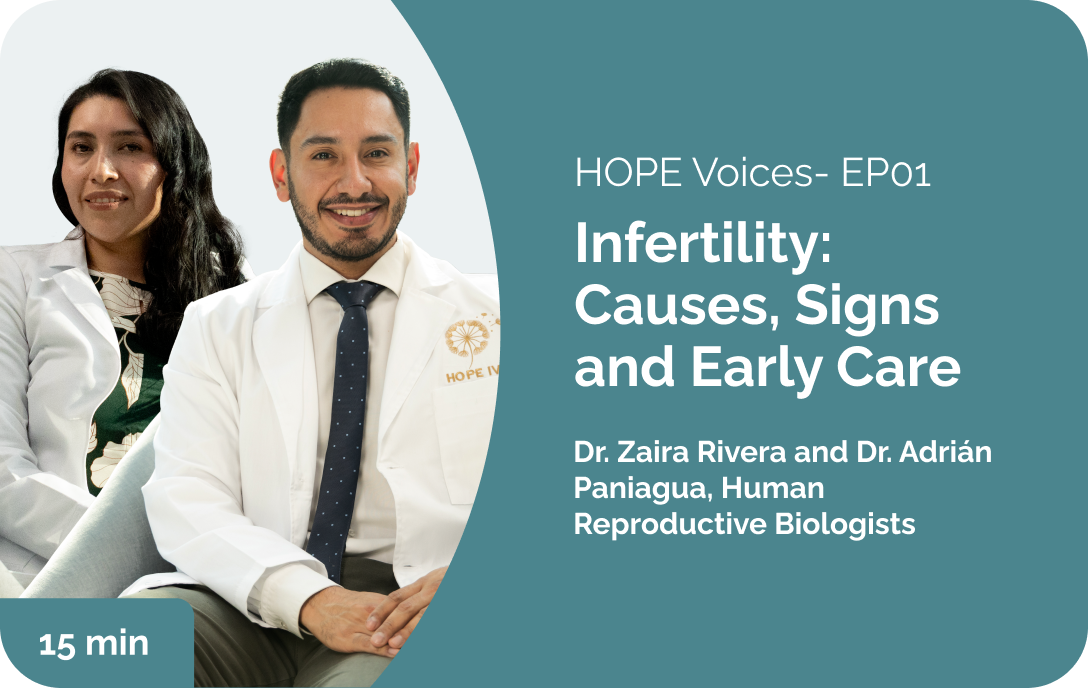 HOPE IV

HOPE Voices- EP01

Infertility: Causes, Signs and Early Care

Dr. Zaira Rivera and Dr. Adrián Paniagua, Human Reproductive Biologists

15 min